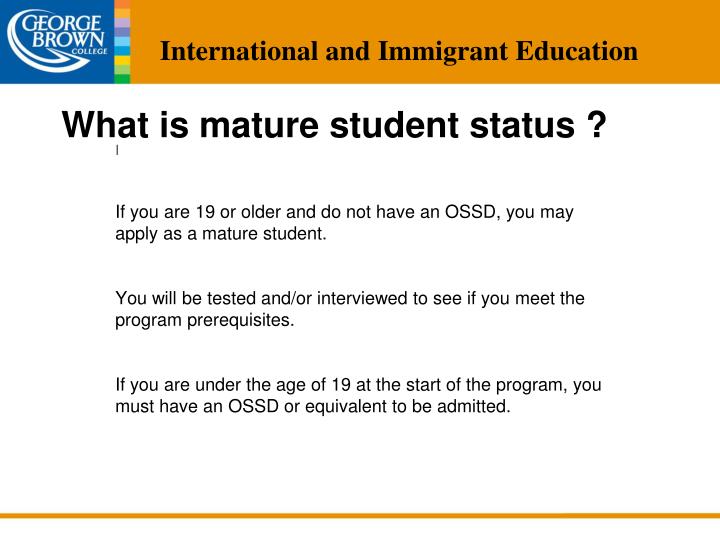 GEORGE BROWN COLLEGE

International and Immigrant Education

What is mature student status ?

If you are 19 or older and do not have an OSSD, you may apply as a mature student.

You will be tested and/or interviewed to see if you meet the program prerequisites.

If you are under the age of 19 at the start of the program, you must have an OSSD or equivalent to be admitted.